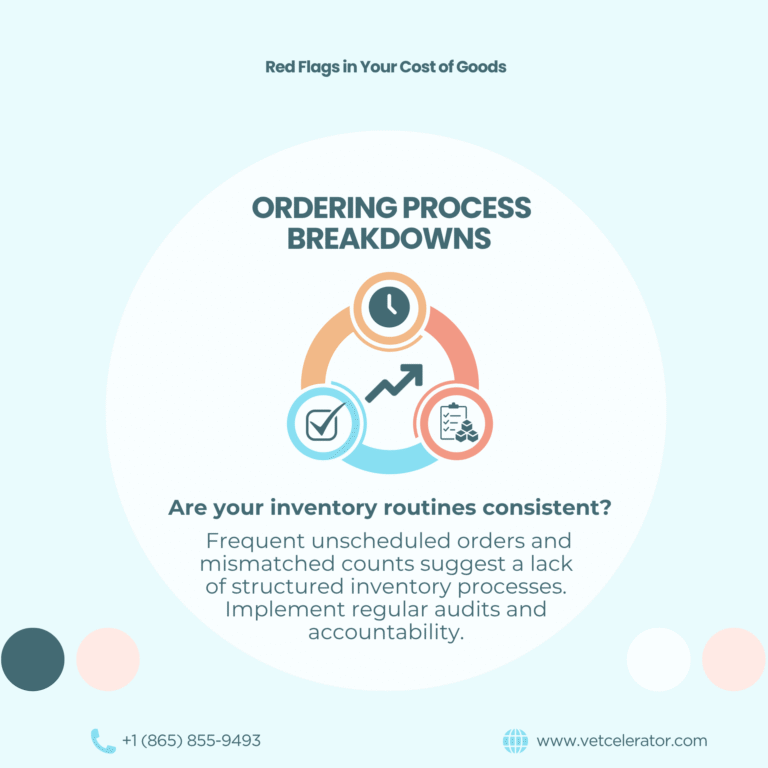 Red Flags in Your Cost of Goods

ORDERING PROCESS BREAKDOWNS

Are your inventory routines consistent?

Frequent unscheduled orders and mismatched counts suggest a lack of structured inventory processes. Implement regular audits and accountability.

+1 (865) 855-9493

www.vetcelerator.com